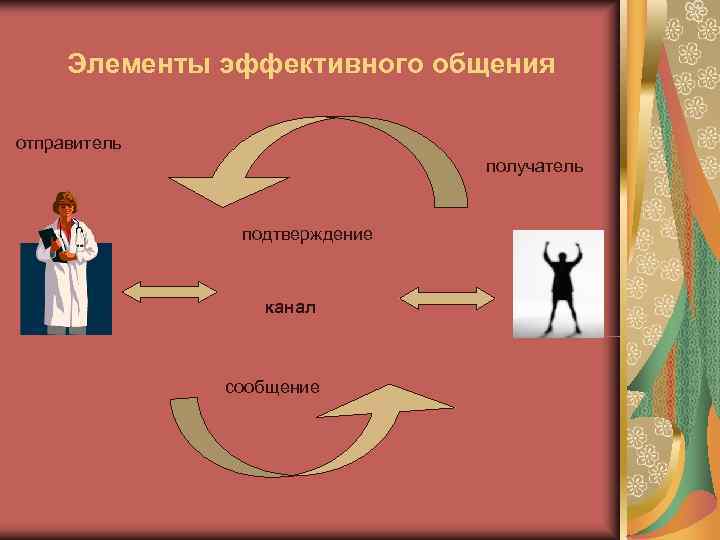 Элементы эффективного общения

отправитель

получатель

подтверждение

канал

сообщение